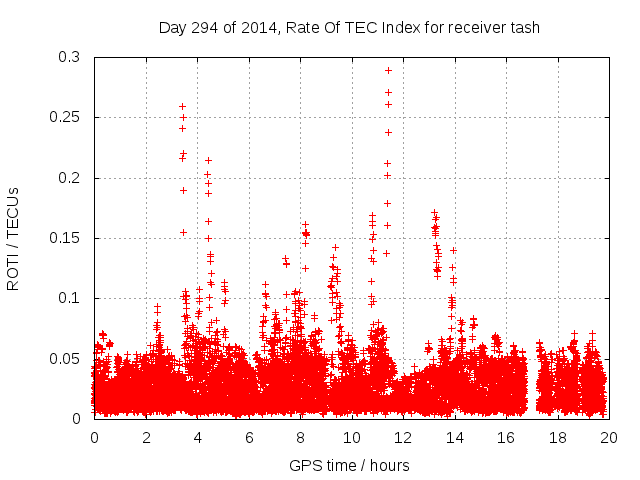 Day 294 of 2014, Rate Of TEC Index for receiver tash

ROTI / TECUs

0.3
0.25
0.2
0.15
0.1
0.05
0

0 2 4 6 8 10 12 14 16 18 20

GPS time / hours